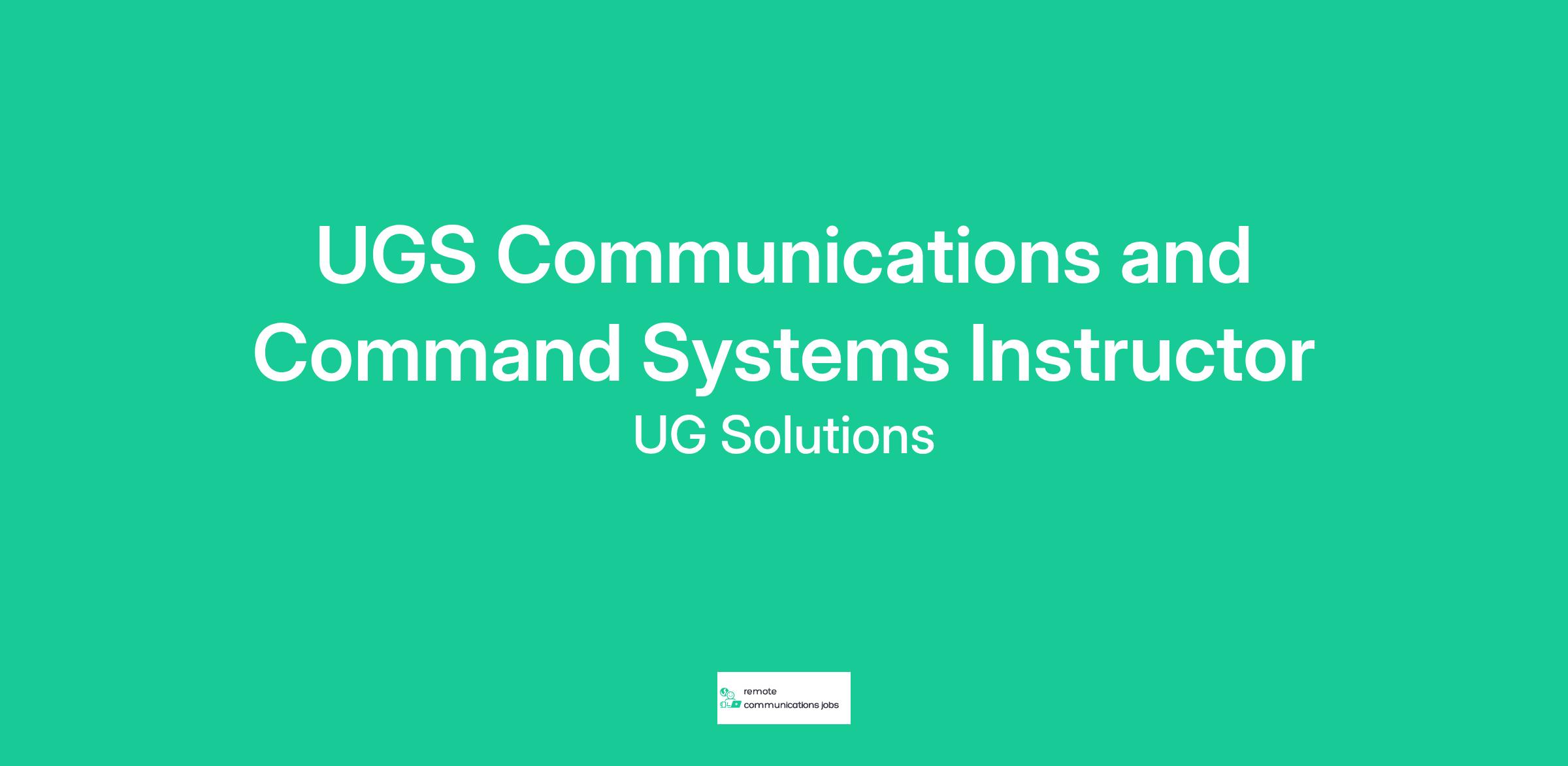 UGS Communications and Command Systems Instructor

UG Solutions

remote
communications jobs